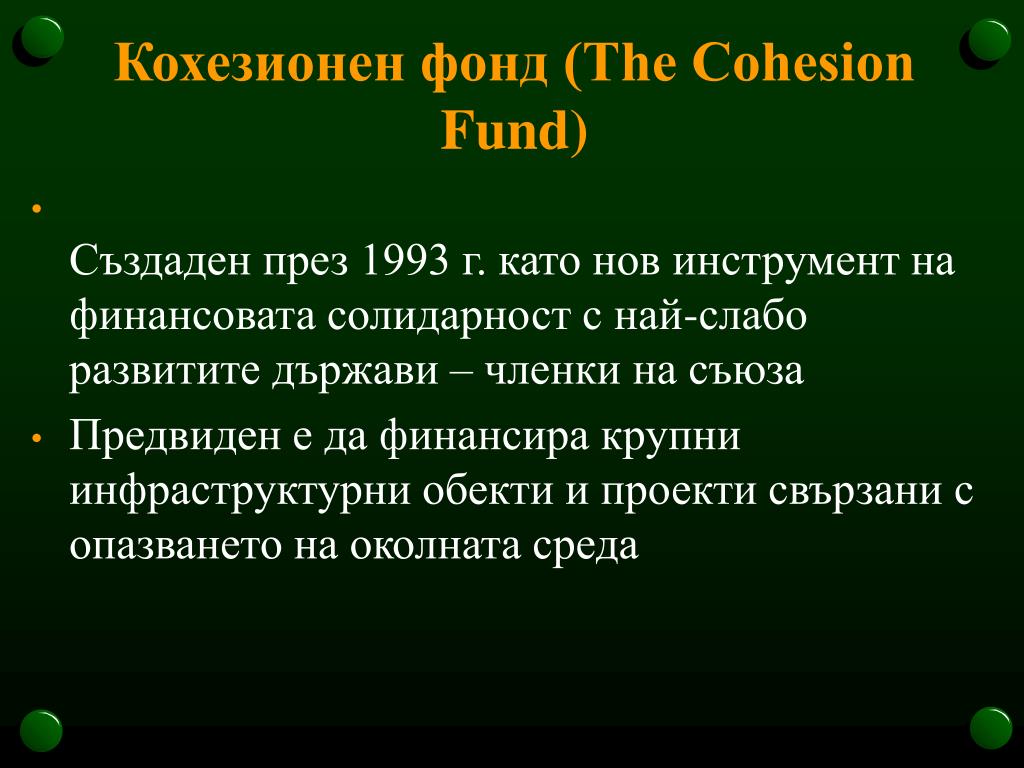 Кохезионен фонд (The Cohesion Fund)

•

Създаден през 1993 г. като нов инструмент на финансовата солидарност с най-слабо развитите държави – членки на съюза

• Предвиден е да финансира крупни инфраструктурни обекти и проекти свързани с опазването на околната среда